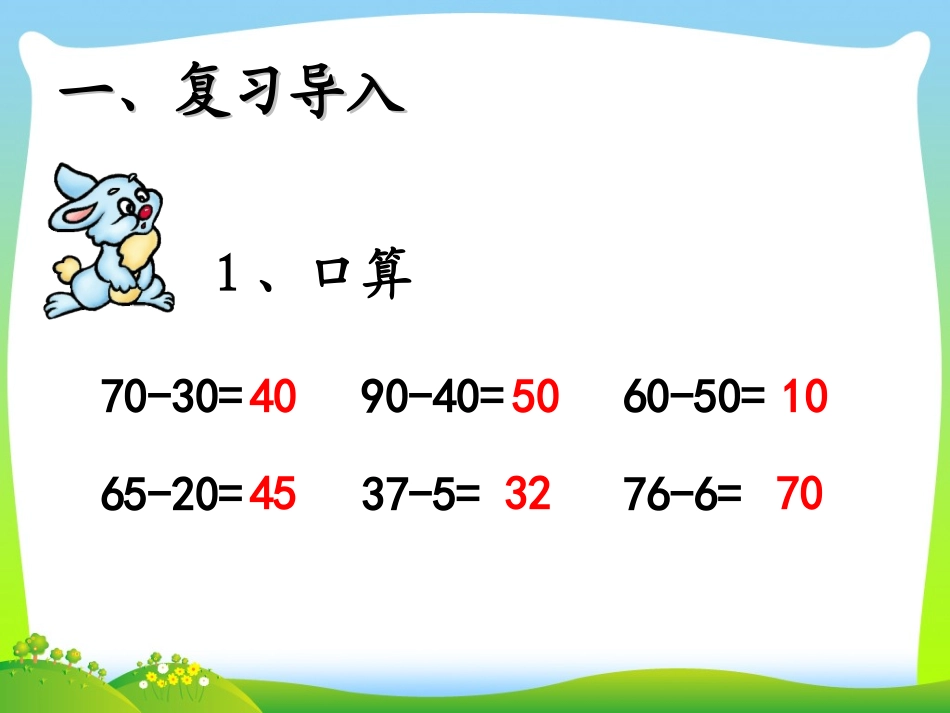 一、复习导入

1、口算

$70-30=40$　$90-40=50$　$60-50=10$

$65-20=45$　$37-5=32$　$76-6=70$